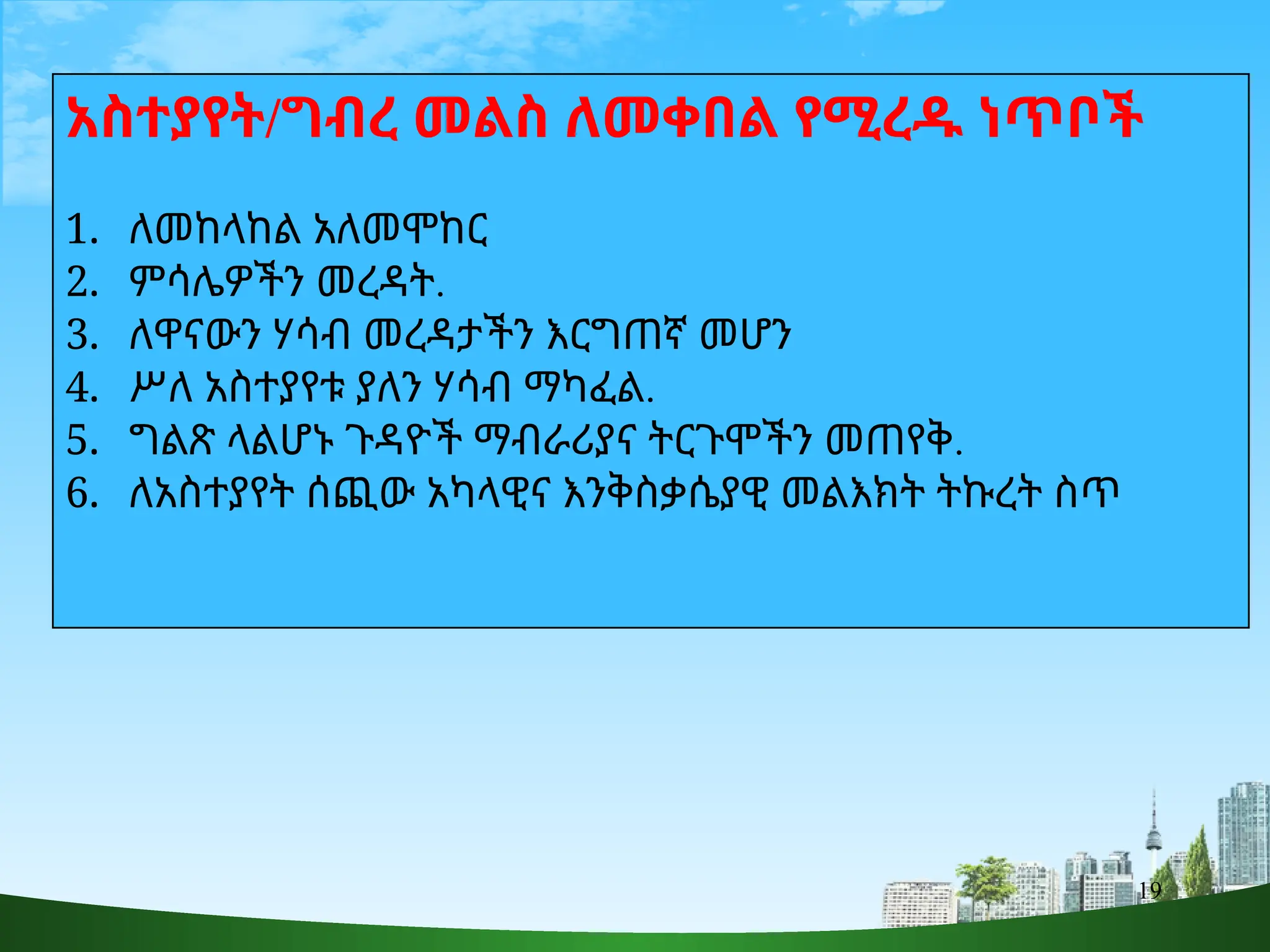 አስተያየት/ግብረ መልስ ለመቀበል የሚረዱ ነጥቦች

1. ለመከላከል አለመሞከር
2. ምሳሌዎችን መረዳት.
3. ለዋናውን ሃሳብ መረዳታችን እርግጠኛ መሆን
4. ሥለ አስተያየቱ ያለን ሃሳብ ማካፈል.
5. ግልጽ ላልሆኑ ጉዳዮች ማብራሪያና ትርጉሞችን መጠየቅ.
6. ለአስተያየት ሰጪው አካላዊና እንቅስቃሴያዊ መልእክት ትኩረት ስጥ

19